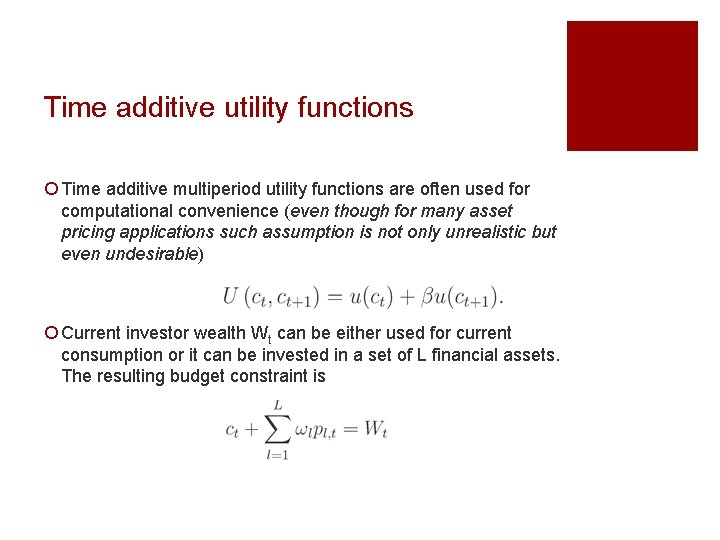 Time additive utility functions

Time additive multiperiod utility functions are often used for computational convenience (even though for many asset pricing applications such assumption is not only unrealistic but even undesirable)

$U(c_t, c_{t+1}) = u(c_t) + \beta u(c_{t+1}).$

Current investor wealth $W_t$ can be either used for current consumption or it can be invested in a set of L financial assets. The resulting budget constraint is

$c_t + \sum_{l=1}^{L} \omega_l p_{l,t} = W_t$